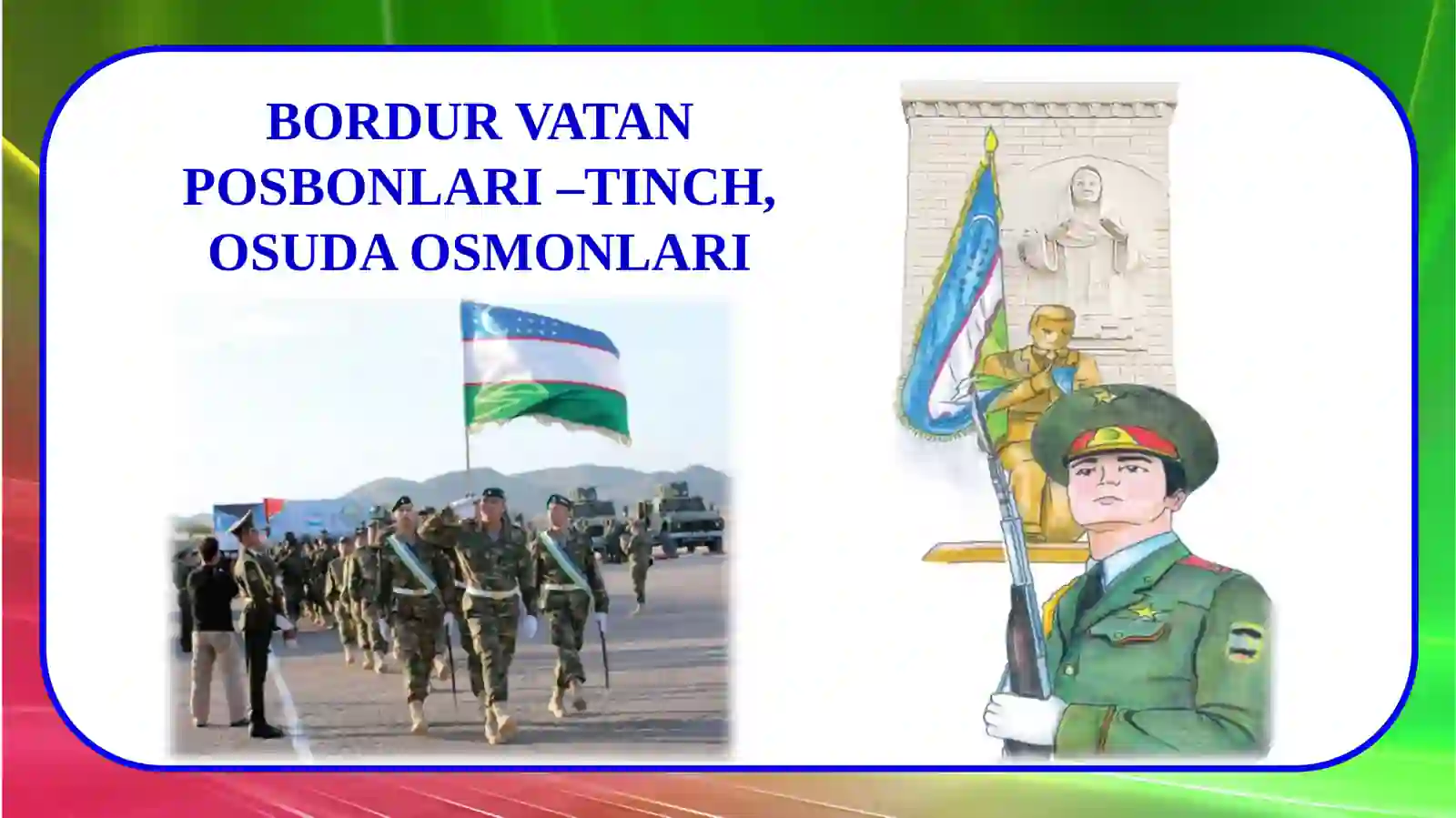 BORDUR VATAN POSBONLARI –TINCH, OSUDA OSMONLARI